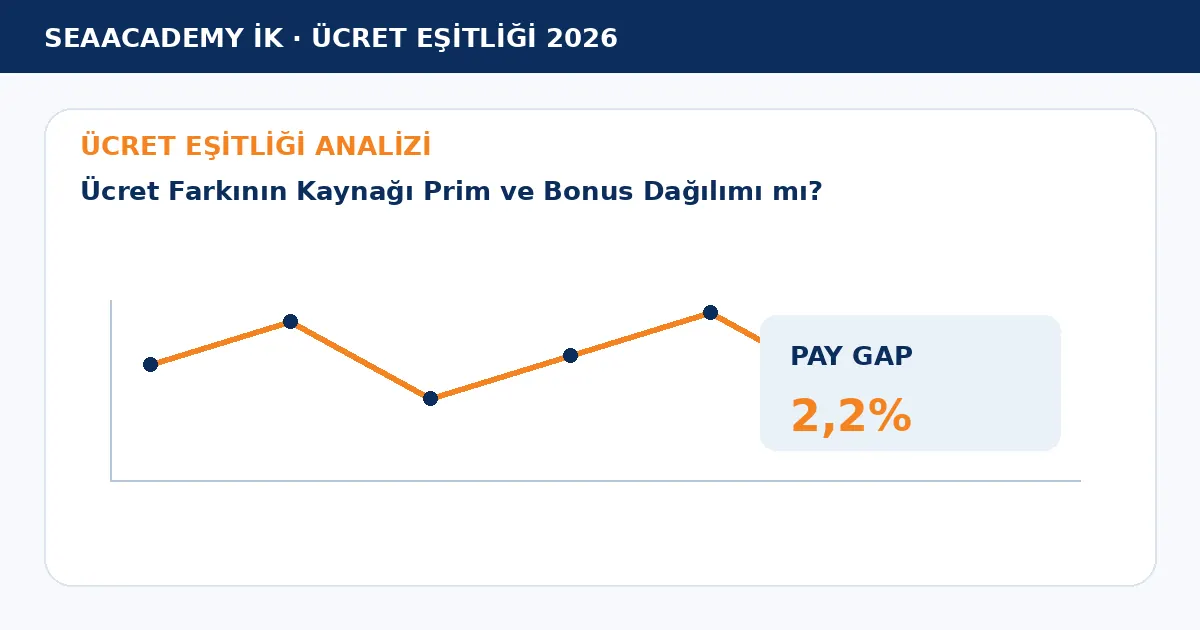 SEAACADEMY İK · ÜCRET EŞİTLİĞİ 2026

ÜCRET EŞİTLİĞİ ANALİZİ

Ücret Farkının Kaynağı Prim ve Bonus Dağılımı mı?

PAY GAP

2,2%